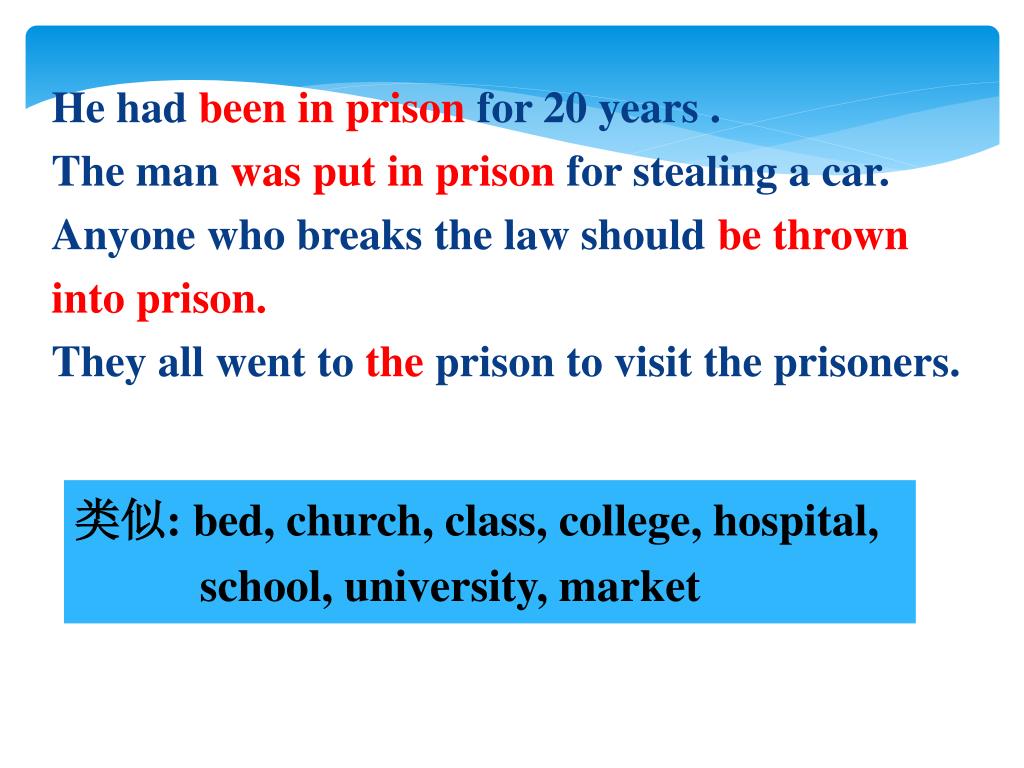 He had been in prison for 20 years .
The man was put in prison for stealing a car.
Anyone who breaks the law should be thrown into prison.
They all went to the prison to visit the prisoners.

类似: bed, church, class, college, hospital, school, university, market